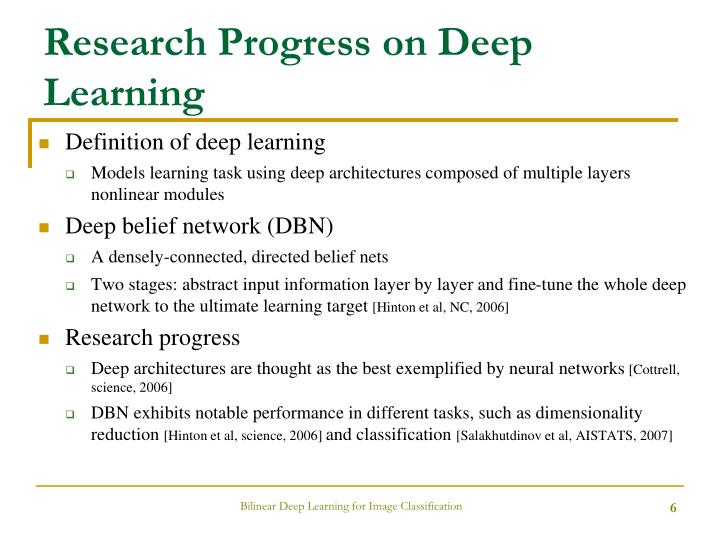 Research Progress on Deep Learning

Definition of deep learning

Models learning task using deep architectures composed of multiple layers nonlinear modules

Deep belief network (DBN)

A densely-connected, directed belief nets

Two stages: abstract input information layer by layer and fine-tune the whole deep network to the ultimate learning target [Hinton et al, NC, 2006]

Research progress

Deep architectures are thought as the best exemplified by neural networks [Cottrell, science, 2006]

DBN exhibits notable performance in different tasks, such as dimensionality reduction [Hinton et al, science, 2006] and classification [Salakhutdinov et al, AISTATS, 2007]

Bilinear Deep Learning for Image Classification

6